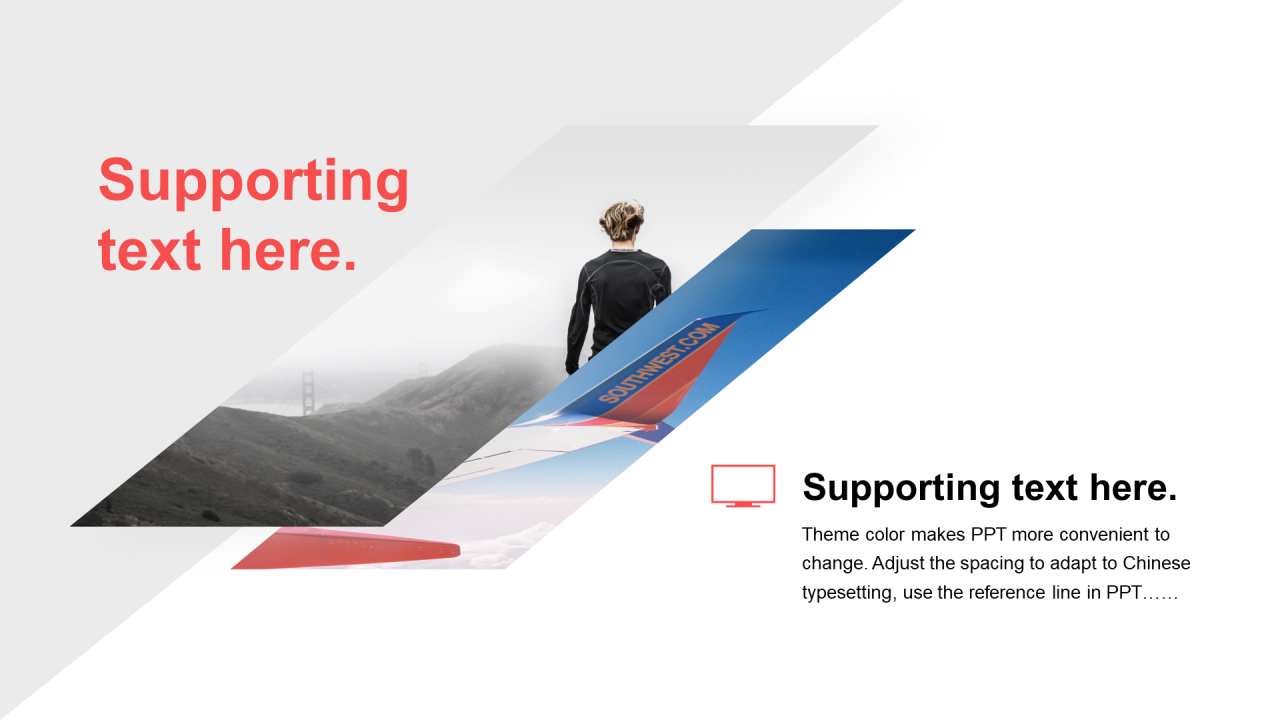 Supporting text here.

SOUTHWEST.COM

Supporting text here.

Theme color makes PPT more convenient to change. Adjust the spacing to adapt to Chinese typesetting, use the reference line in PPT……